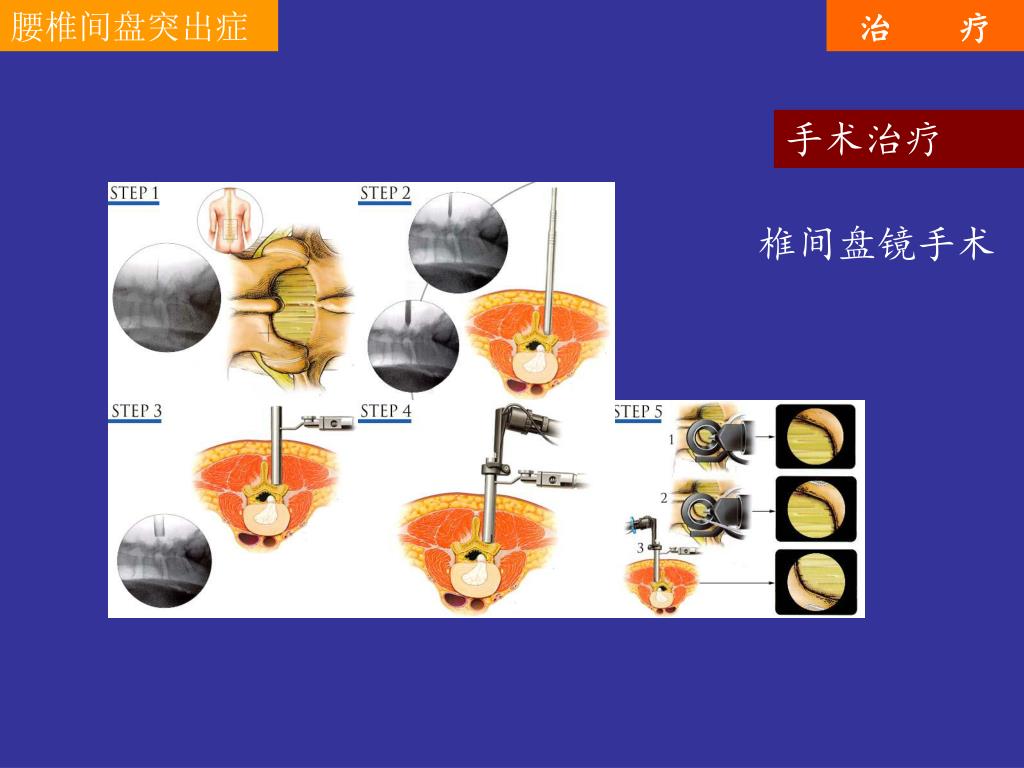 腰椎间盘突出症

治 疗

手术治疗

椎间盘镜手术

STEP 1

STEP 2

STEP 3

STEP 4

STEP 5

1

2

3